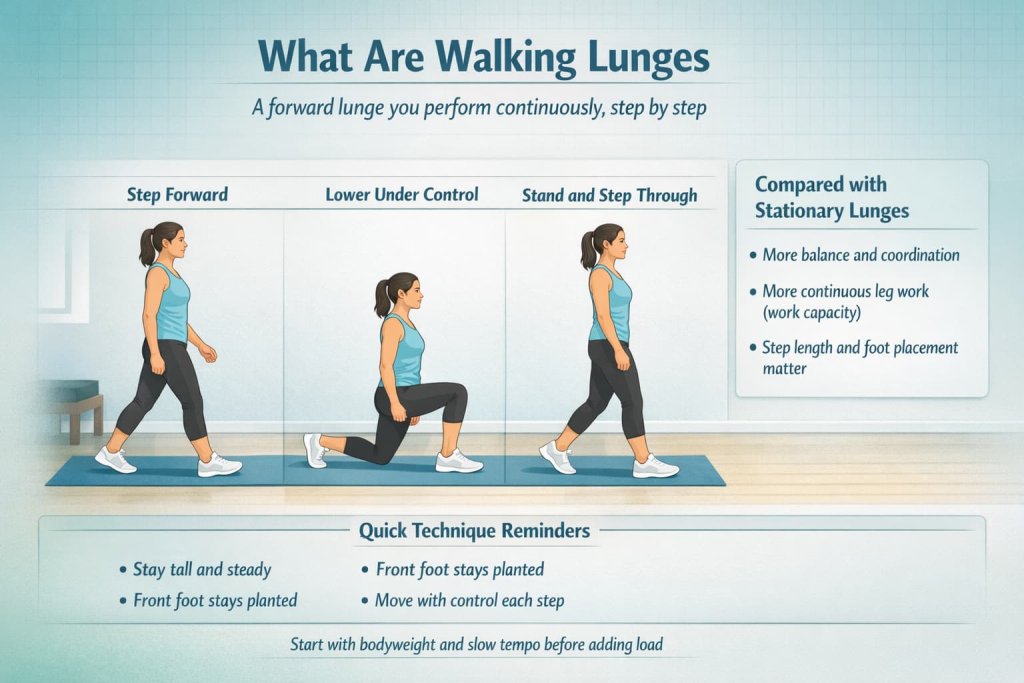 What Are Walking Lunges

A forward lunge you perform continuously, step by step

Step Forward

Lower Under Control

Stand and Step Through

Compared with Stationary Lunges

• More balance and coordination
• More continuous leg work (work capacity)
• Step length and foot placement matter

Quick Technique Reminders

• Stay tall and steady
• Front foot stays planted
• Front foot stays planted
• Move with control each step

Start with bodyweight and slow tempo before adding load